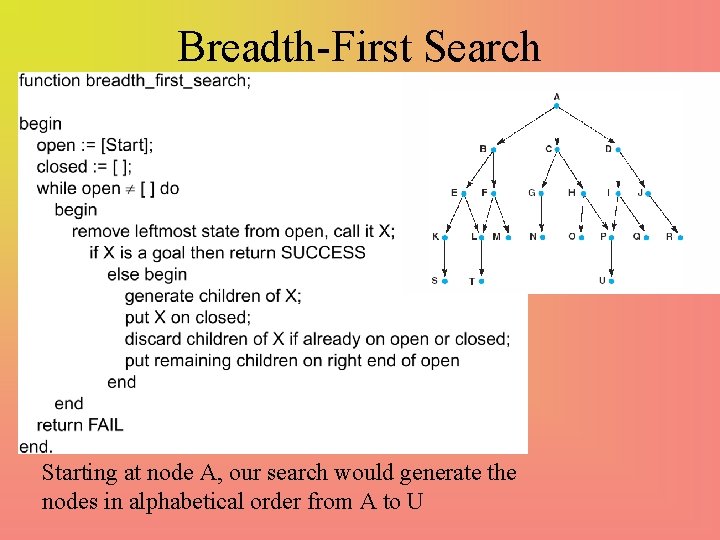 Breadth-First Search

function breadth_first_search;

begin
open := [Start];
closed := [ ];
while open $\neq$ [ ] do
begin
remove leftmost state from open, call it X;
if X is a goal then return SUCCESS
else begin
generate children of X;
put X on closed;
discard children of X if already on open or closed;
put remaining children on right end of open
end
end
return FAIL
end.

A
B C D
E F G H I J
K L M N O P Q R
S T U

Starting at node A, our search would generate the nodes in alphabetical order from A to U